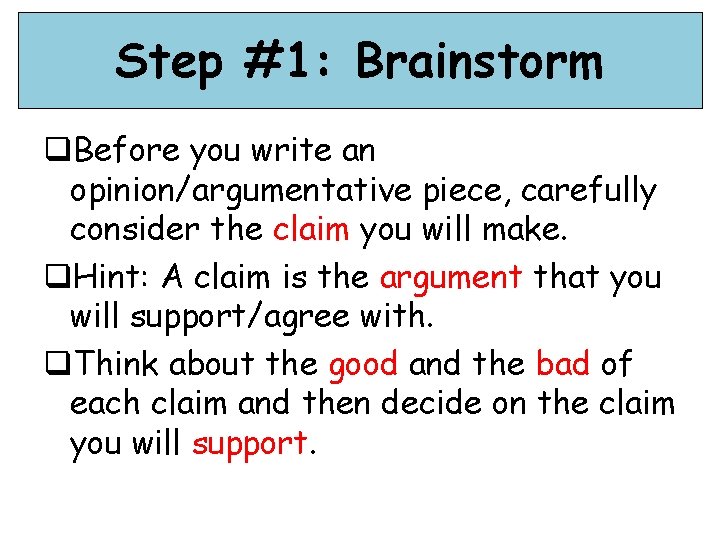 Step #1: Brainstorm

❑Before you write an opinion/argumentative piece, carefully consider the claim you will make.

❑Hint: A claim is the argument that you will support/agree with.

❑Think about the good and the bad of each claim and then decide on the claim you will support.